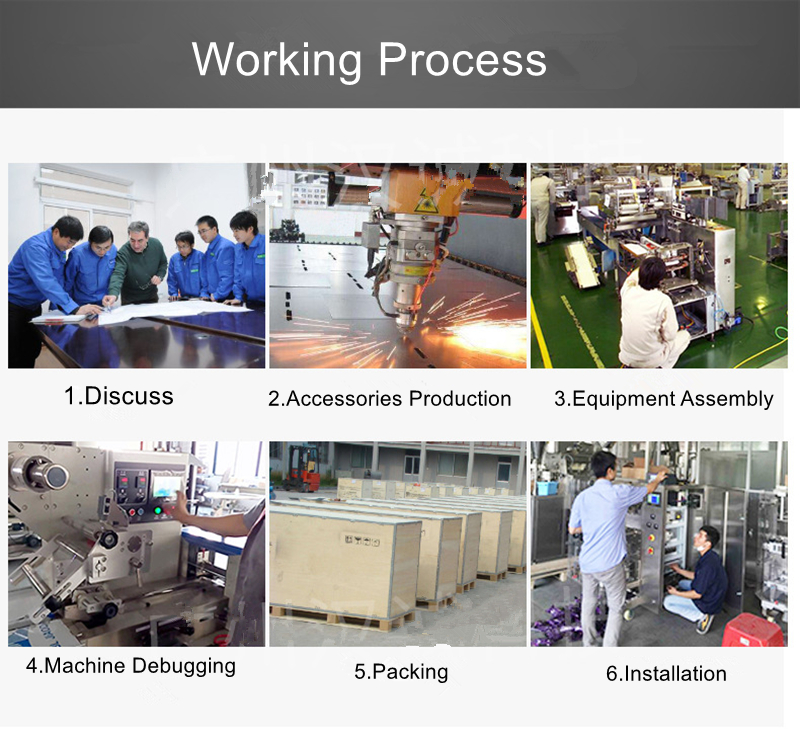 Working Process

1.Discuss

2.Accessories Production

3.Equipment Assembly

4.Machine Debugging

5.Packing

6.Installation